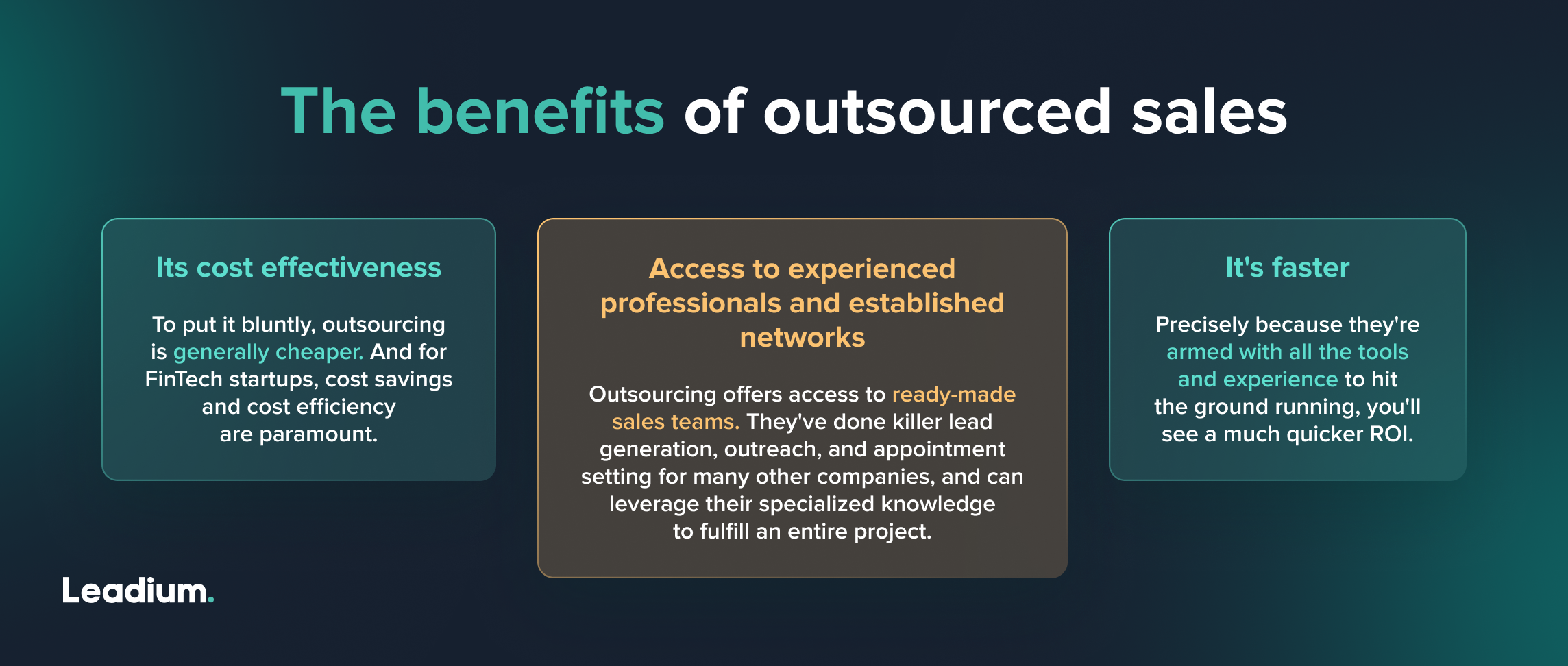 The benefits of outsourced sales

Its cost effectiveness

To put it bluntly, outsourcing is generally cheaper. And for FinTech startups, cost savings and cost efficiency are paramount.

Access to experienced professionals and established networks

Outsourcing offers access to ready-made sales teams. They've done killer lead generation, outreach, and appointment setting for many other companies, and can leverage their specialized knowledge to fulfill an entire project.

It's faster

Precisely because they're armed with all the tools and experience to hit the ground running, you'll see a much quicker ROI.

Leadium.